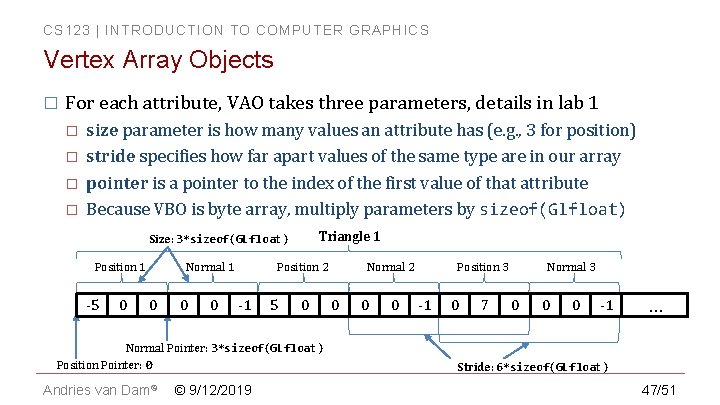 CS123 | INTRODUCTION TO COMPUTER GRAPHICS

Vertex Array Objects

☐ For each attribute, VAO takes three parameters, details in lab 1

☐ size parameter is how many values an attribute has (e.g., 3 for position)

☐ stride specifies how far apart values of the same type are in our array

☐ pointer is a pointer to the index of the first value of that attribute

☐ Because VBO is byte array, multiply parameters by sizeof(Glfloat)

Size: 3*sizeof(GLfloat)

Triangle 1

Position 1

Normal 1

Position 2

Normal 2

Position 3

Normal 3

| -5 | 0 | 0 | 0 | 0 | -1 | 5 | 0 | 0 | 0 | 0 | -1 | 0 | 7 | 0 | 0 | 0 | -1 | ... |
|---|---|---|---|---|---|---|---|---|---|---|---|---|---|---|---|---|---|---|

Normal Pointer: 3*sizeof(GLfloat)

Position Pointer: 0

Stride: 6*sizeof(GLfloat)

Andries van Dam© © 9/12/2019

47/51